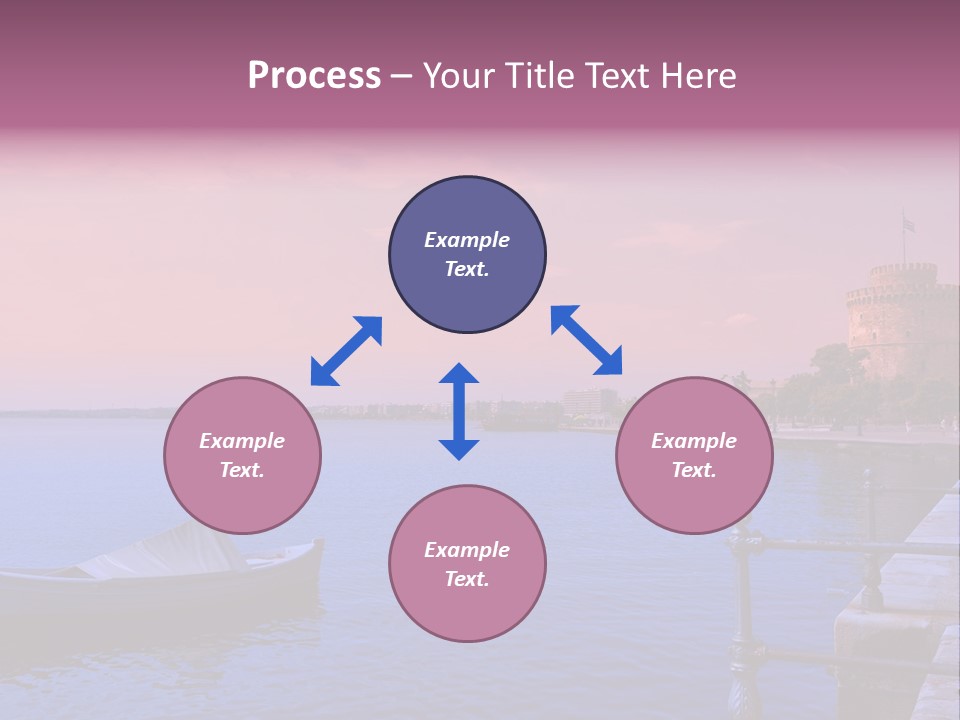 Process – Your Title Text Here

Example Text.

Example Text.

Example Text.

Example Text.